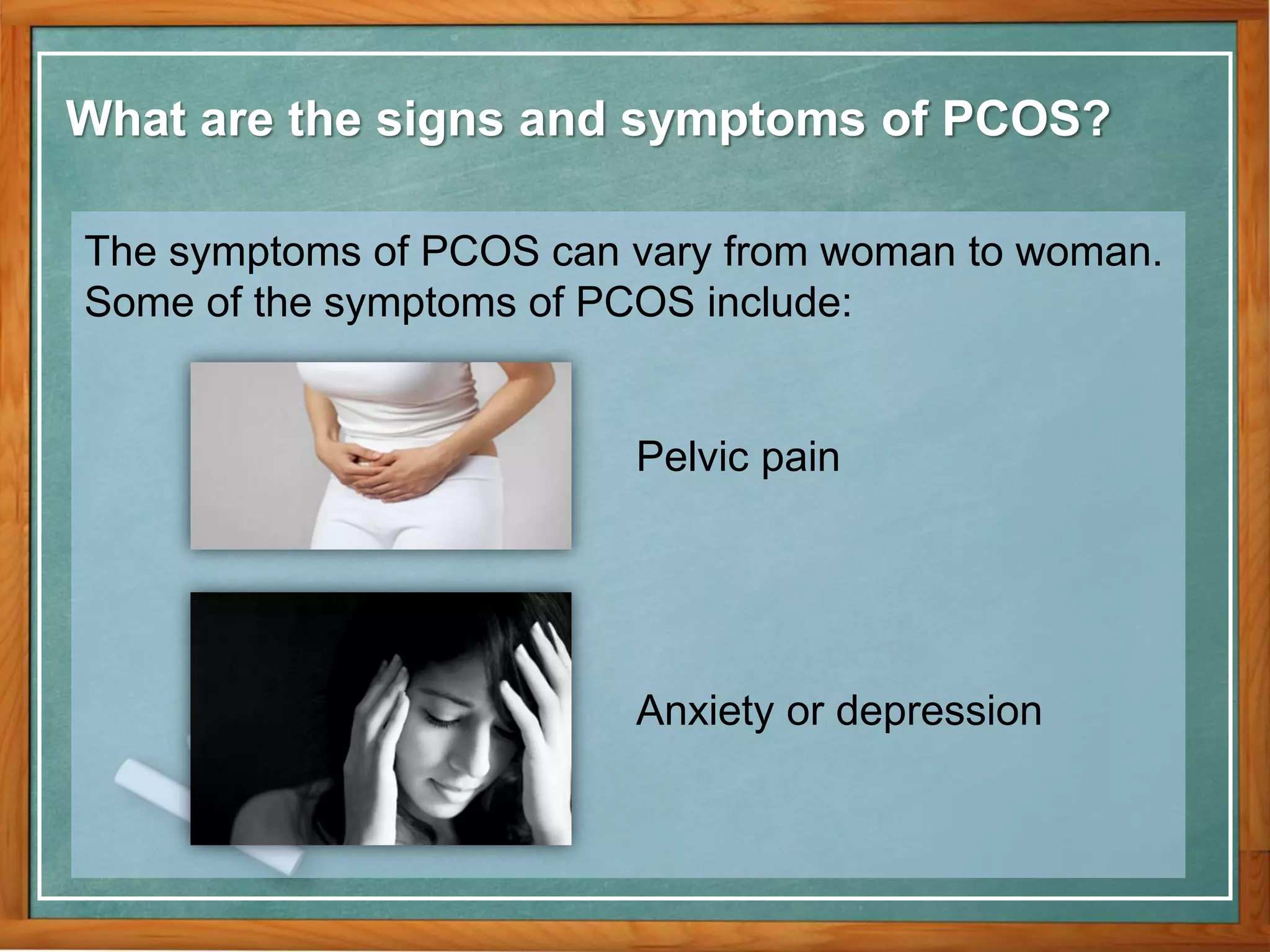 What are the signs and symptoms of PCOS?

The symptoms of PCOS can vary from woman to woman. Some of the symptoms of PCOS include:

Pelvic pain

Anxiety or depression